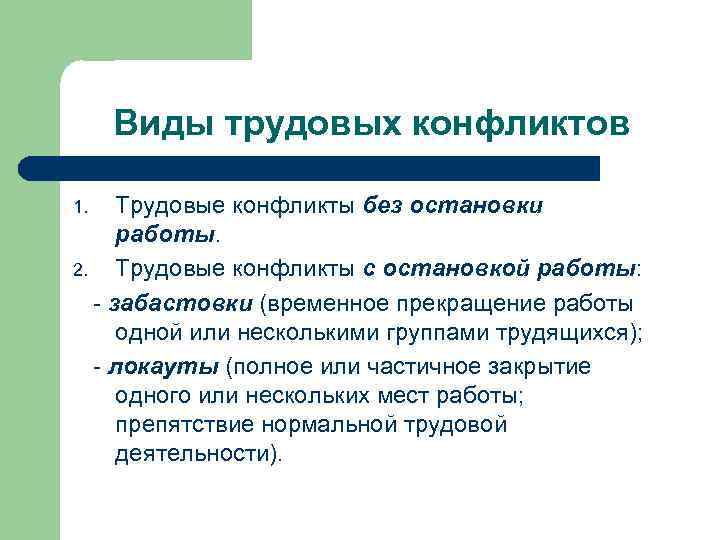 Виды трудовых конфликтов

1. Трудовые конфликты без остановки работы.
2. Трудовые конфликты с остановкой работы:

- забастовки (временное прекращение работы одной или несколькими группами трудящихся);

- локауты (полное или частичное закрытие одного или нескольких мест работы; препятствие нормальной трудовой деятельности).